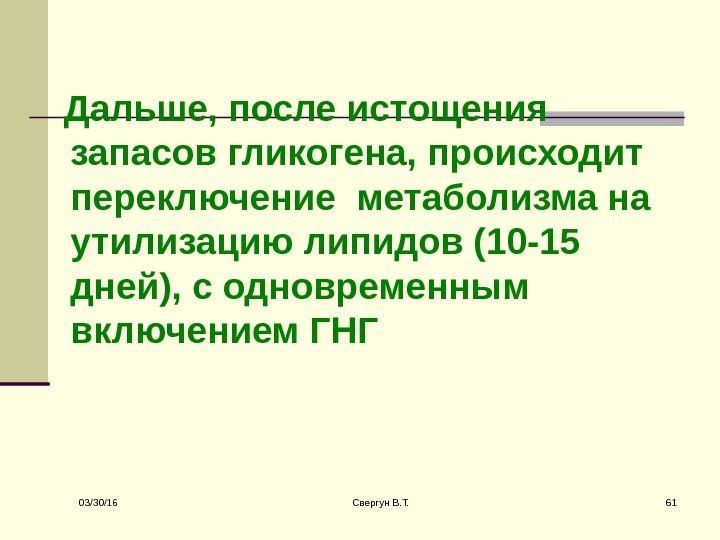 Дальше, после истощения запасов гликогена, происходит переключение  метаболизма на утилизацию липидов (10-15 дней), с одновременным включением ГНГ

03/30/16

Свергун В.Т.

61